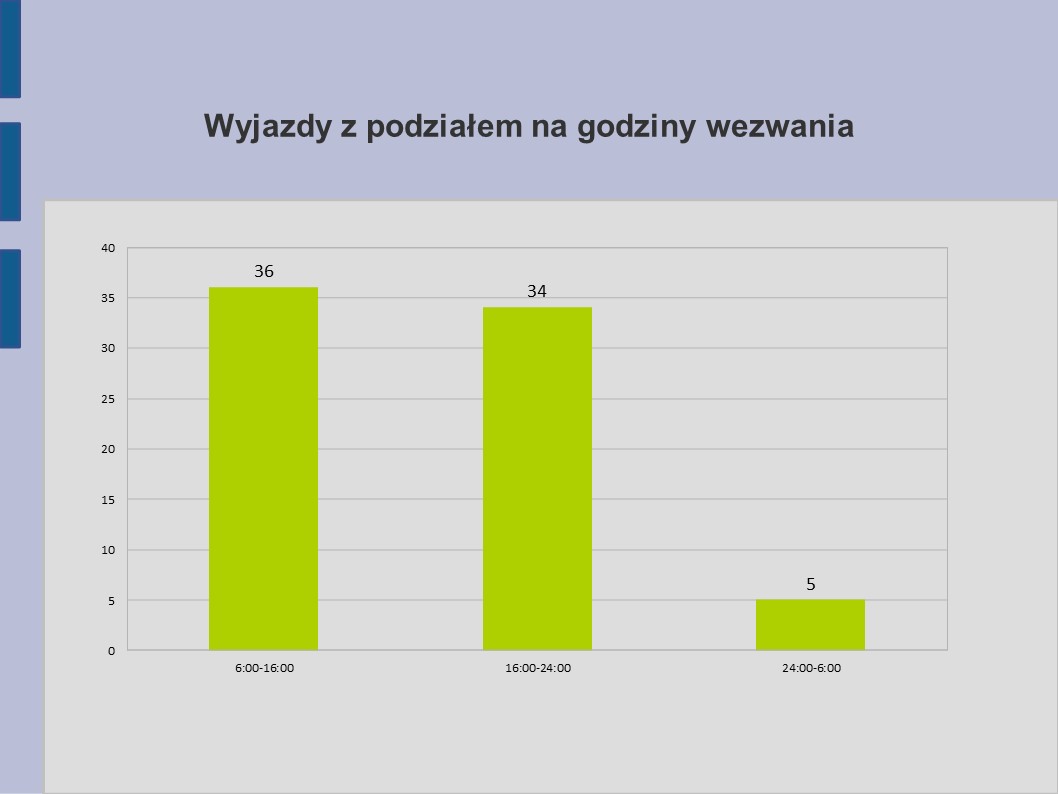 Wyjazdy z podziałem na godziny wezwania

40
35
30
25
20
15
10
5
0

36
34
5

6:00-16:00
16:00-24:00
24:00-6:00